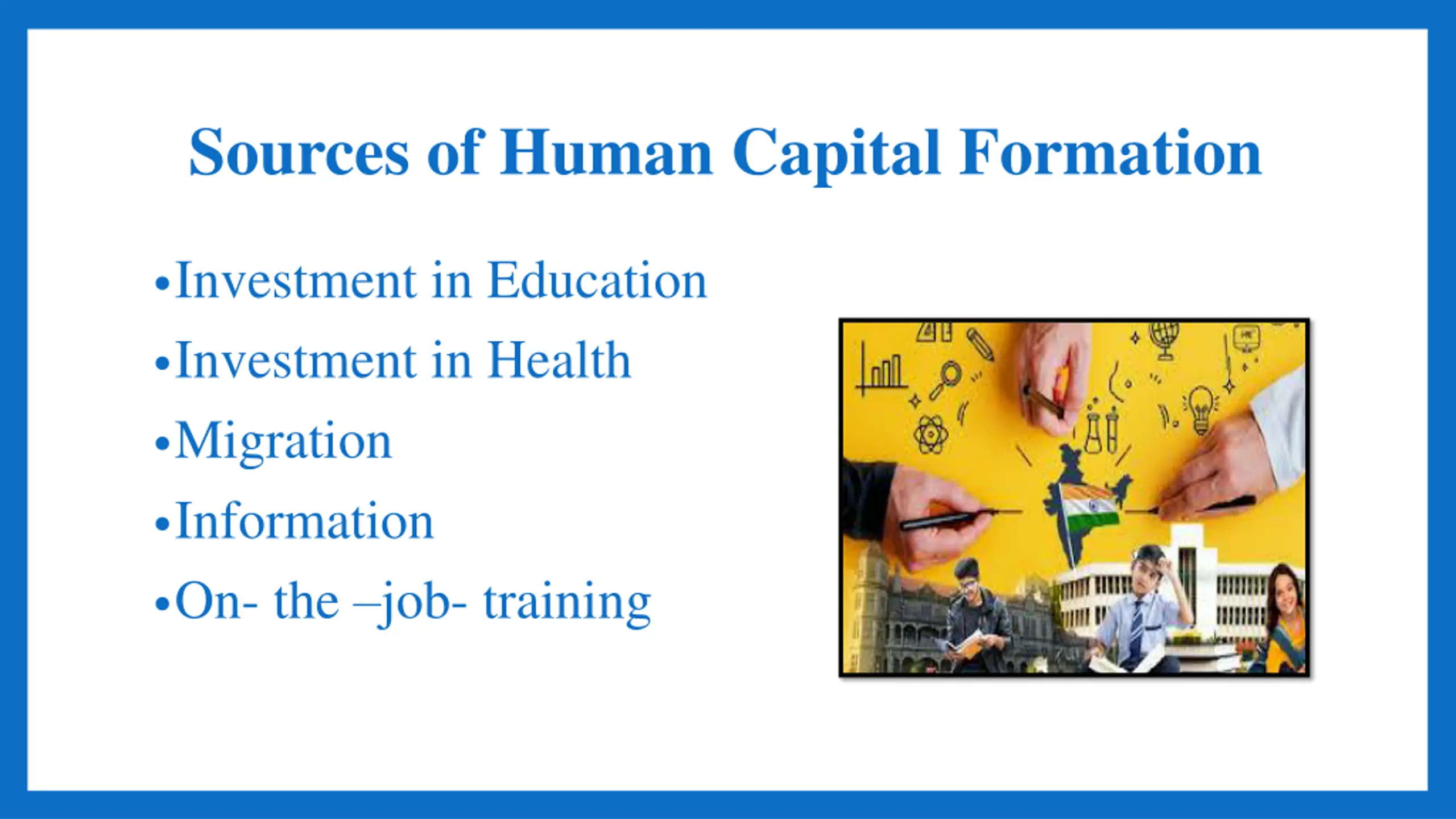 Sources of Human Capital Formation

•Investment in Education
•Investment in Health
•Migration
•Information
•On- the –job- training